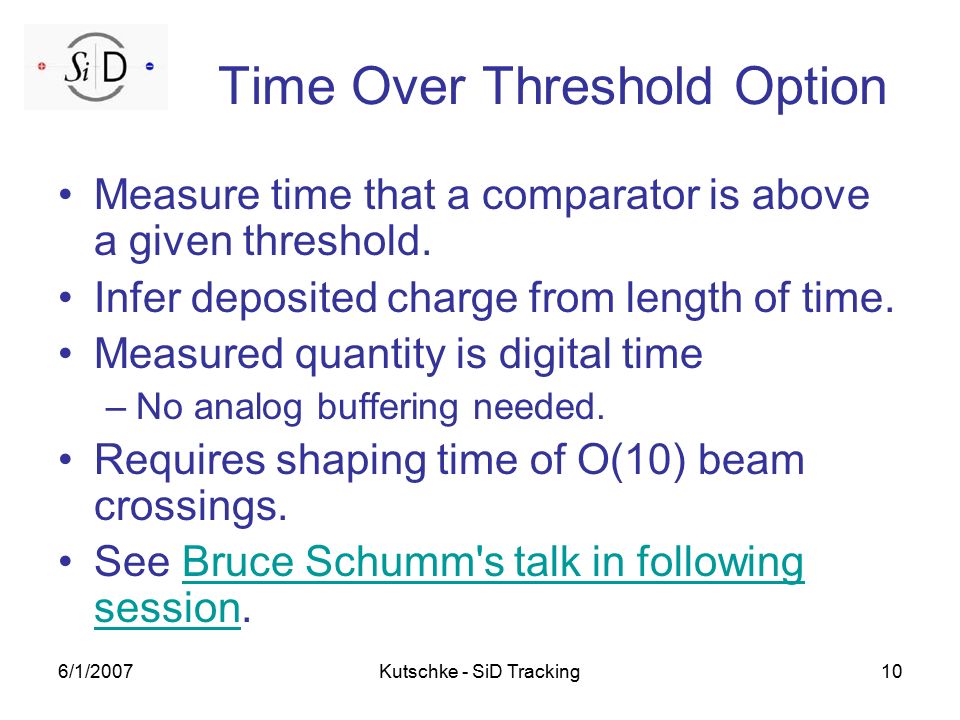 SiD

Time Over Threshold Option

• Measure time that a comparator is above a given threshold.
• Infer deposited charge from length of time.
• Measured quantity is digital time
– No analog buffering needed.
• Requires shaping time of O(10) beam crossings.
• See Bruce Schumm's talk in following session.

6/1/2007
Kutschke - SiD Tracking
10